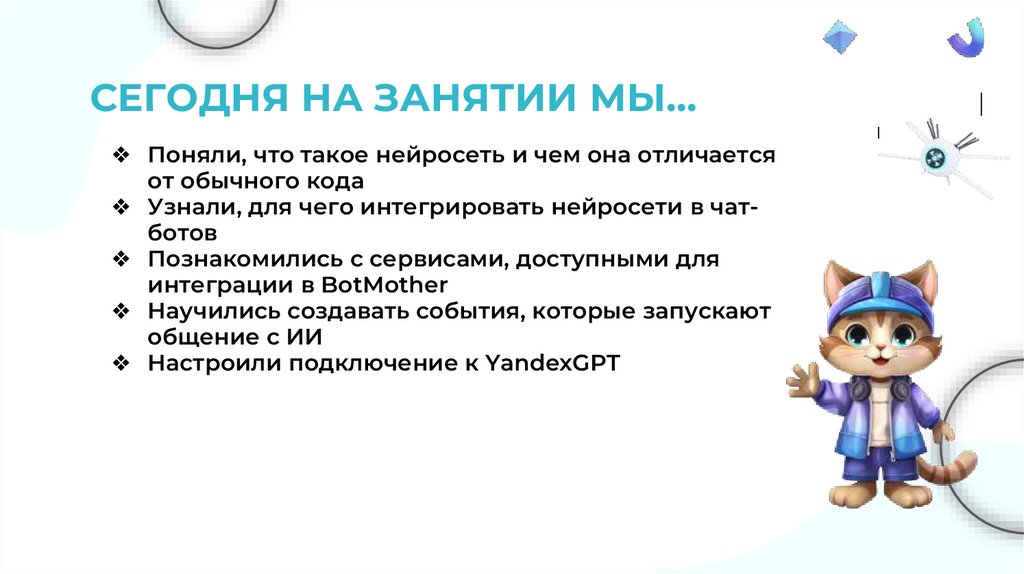 СЕГОДНЯ НА ЗАНЯТИИ МЫ...

❖ Поняли, что такое нейросеть и чем она отличается от обычного кода
❖ Узнали, для чего интегрировать нейросети в чат-ботов
❖ Познакомились с сервисами, доступными для интеграции в BotMother
❖ Научились создавать события, которые запускают общение с ИИ
❖ Настроили подключение к YandexGPT